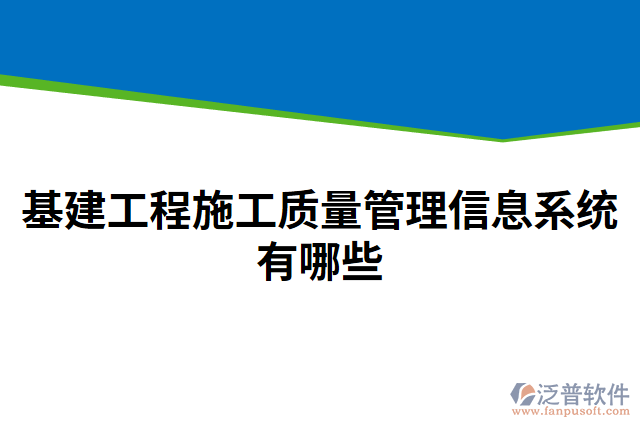 基建工程施工质量管理信息系统有哪些

泛普软件
www.fanpusoft.com